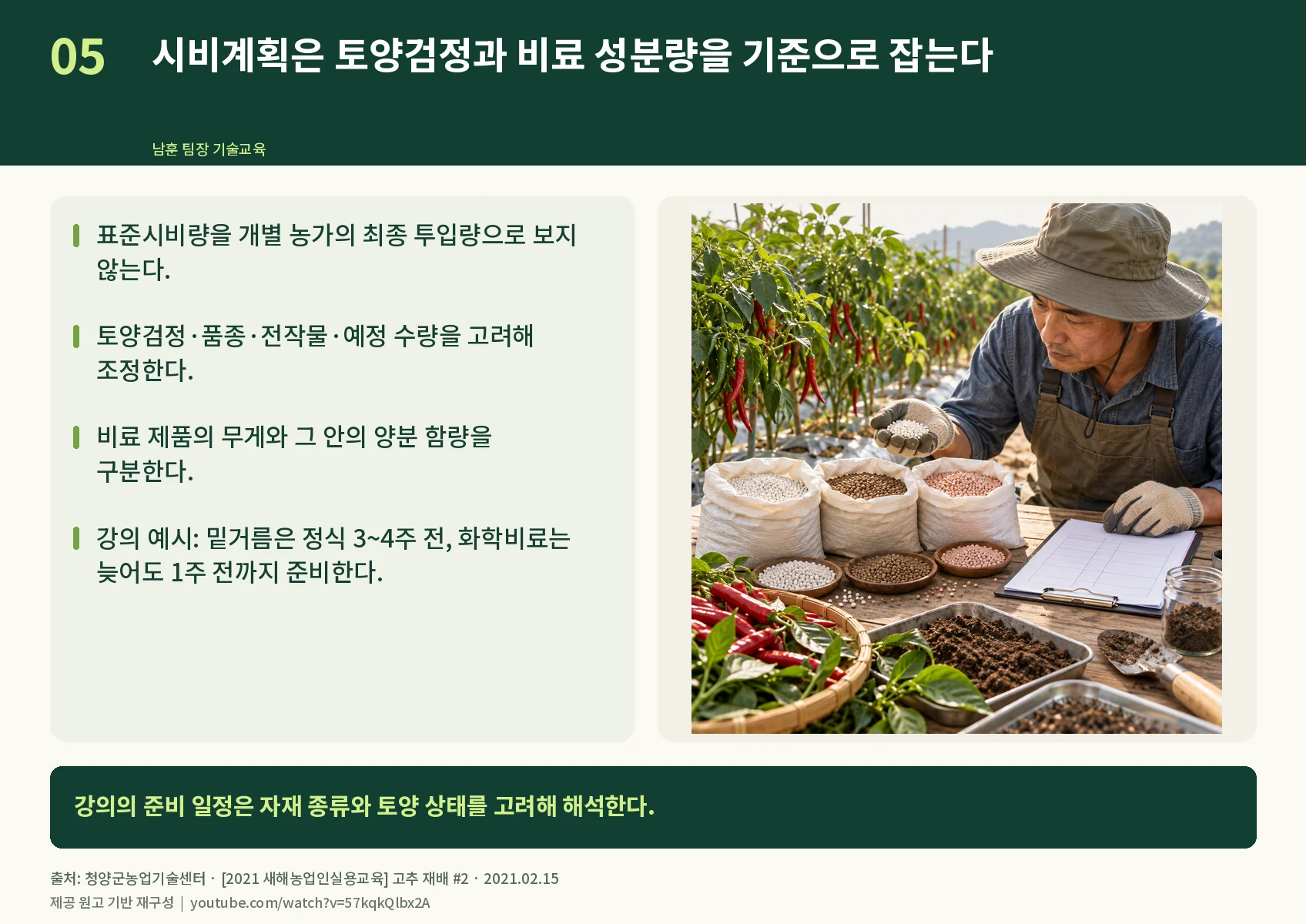 05 시비계획은 토양검정과 비료 성분량을 기준으로 잡는다

남훈 팀장 기술교육

표준시비량을 개별 농가의 최종 투입량으로 보지 않는다.

토양검정·품종·전작물·예정 수량을 고려해 조정한다.

비료 제품의 무게와 그 안의 양분 함량을 구분한다.

강의 예시: 밑거름은 정식 3~4주 전, 화학비료는 늦어도 1주 전까지 준비한다.

강의의 준비 일정은 자재 종류와 토양 상태를 고려해 해석한다.

출처: 청양군농업기술센터 · [2021 새해농업인실용교육] 고추 재배 #2 · 2021.02.15
제공 원고 기반 재구성 | youtube.com/watch?v=57kqkQlbx2A